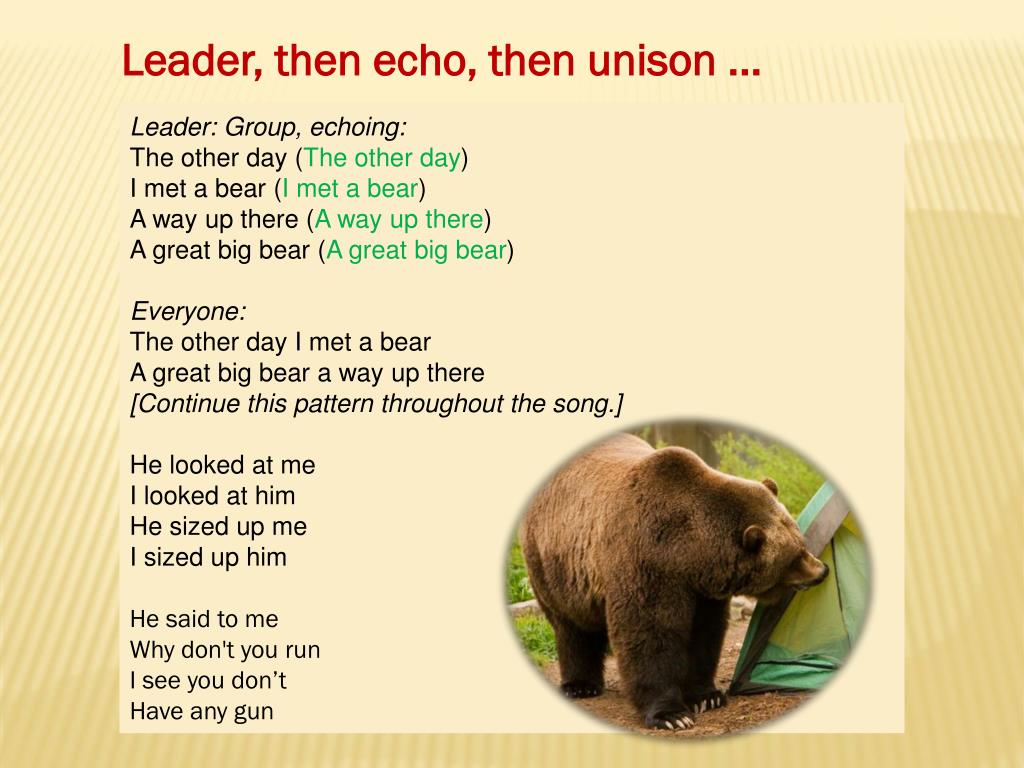 Leader, then echo, then unison …

Leader: Group, echoing:
The other day (The other day)
I met a bear (I met a bear)
A way up there (A way up there)
A great big bear (A great big bear)

Everyone:
The other day I met a bear
A great big bear a way up there
[Continue this pattern throughout the song.]

He looked at me
I looked at him
He sized up me
I sized up him

He said to me
Why don't you run
I see you don’t
Have any gun